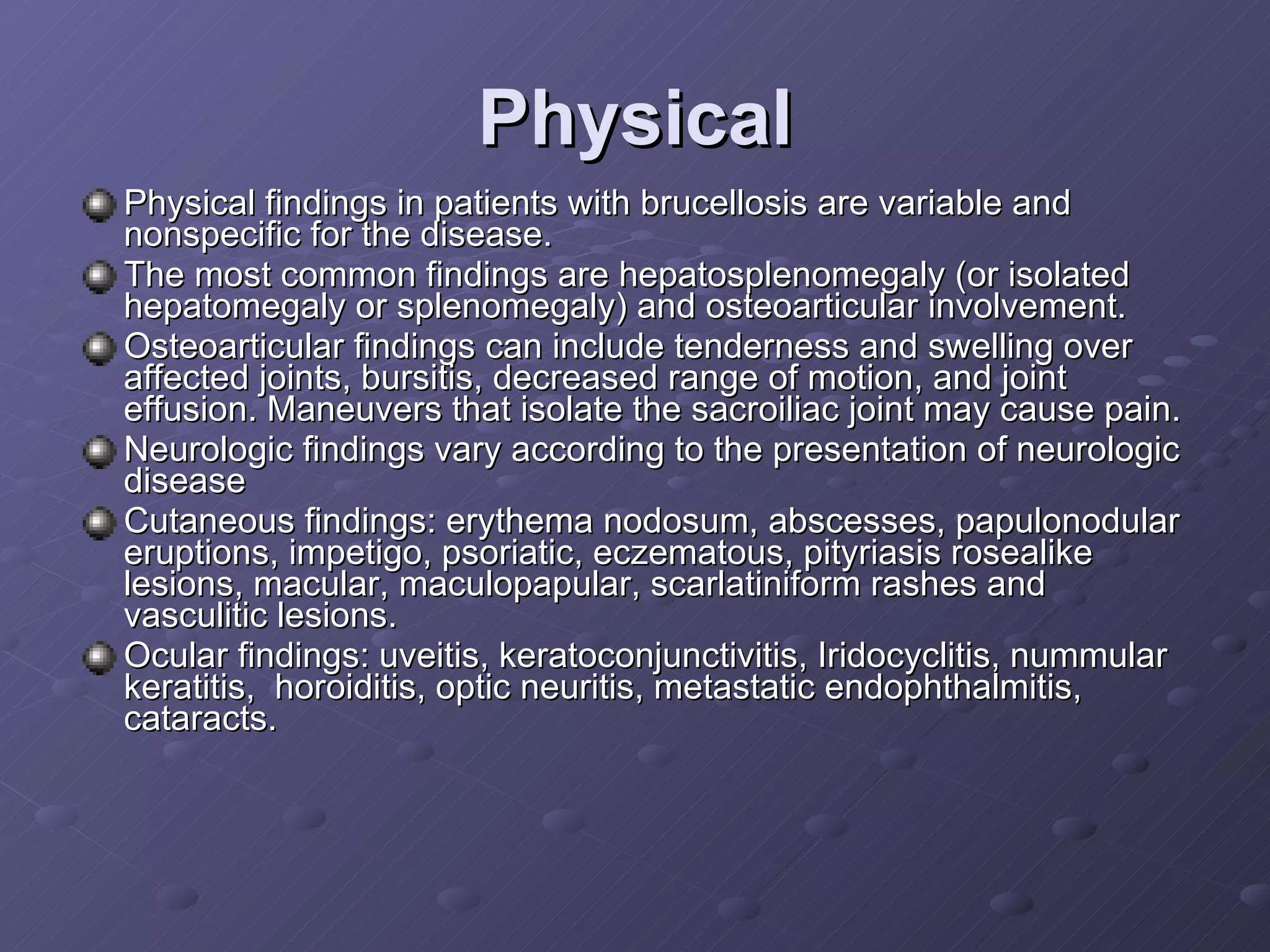 Physical

Physical findings in patients with brucellosis are variable and nonspecific for the disease.

The most common findings are hepatosplenomegaly (or isolated hepatomegaly or splenomegaly) and osteoarticular involvement.

Osteoarticular findings can include tenderness and swelling over affected joints, bursitis, decreased range of motion, and joint effusion. Maneuvers that isolate the sacroiliac joint may cause pain.

Neurologic findings vary according to the presentation of neurologic disease

Cutaneous findings: erythema nodosum, abscesses, papulonodular eruptions, impetigo, psoriatic, eczematous, pityriasis rosealike lesions, macular, maculopapular, scarlatiniform rashes and vasculitic lesions.

Ocular findings: uveitis, keratoconjunctivitis, Iridocyclitis, nummular keratitis,  horoiditis, optic neuritis, metastatic endophthalmitis, cataracts.